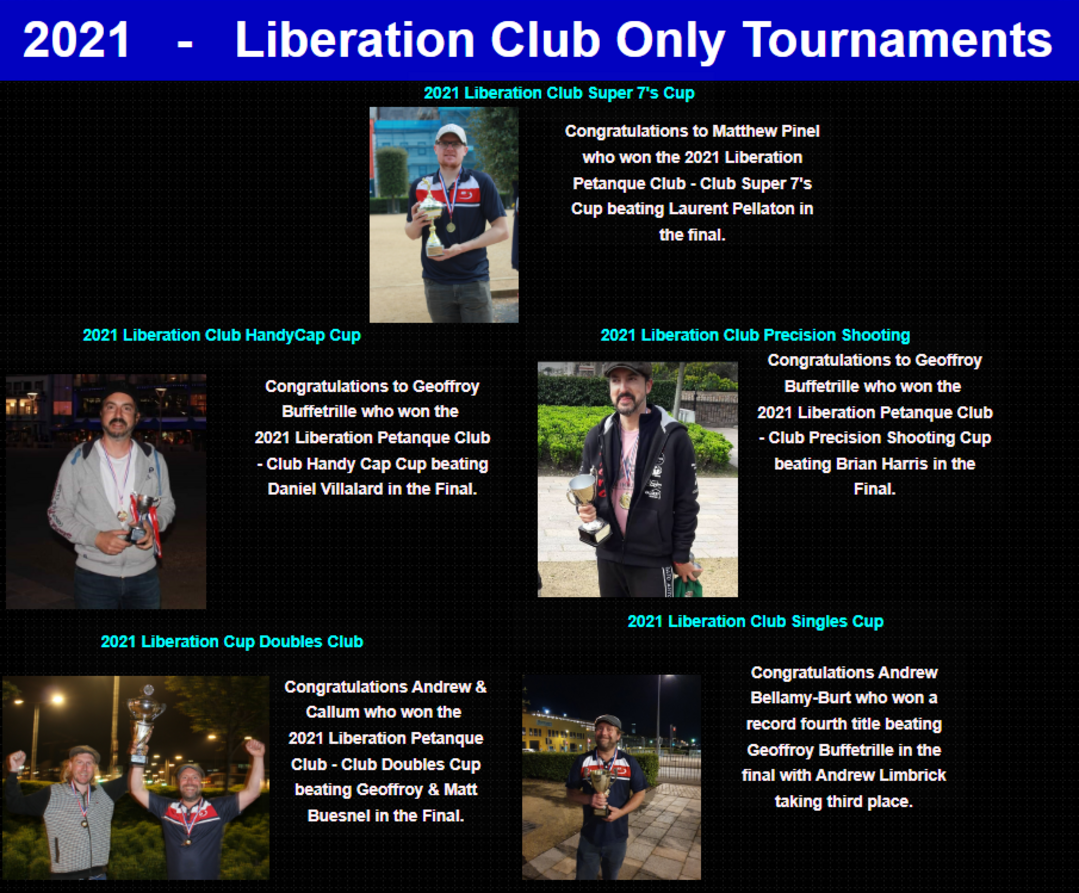 2021 - Liberation Club Only Tournaments

2021 Liberation Club Super 7's Cup

Congratulations to Matthew Pinel who won the 2021 Liberation Petanque Club - Club Super 7's Cup beating Laurent Pellaton in the final.

2021 Liberation Club HandyCap Cup

Congratulations to Geoffroy Buffetrille who won the 2021 Liberation Petanque Club - Club Handy Cap Cup beating Daniel Villalard in the Final.

2021 Liberation Club Precision Shooting

Congratulations to Geoffroy Buffetrille who won the 2021 Liberation Petanque Club - Club Precision Shooting Cup beating Brian Harris in the Final.

2021 Liberation Cup Doubles Club

Congratulations Andrew & Callum who won the 2021 Liberation Petanque Club - Club Doubles Cup beating Geoffroy & Matt Buesnel in the Final.

2021 Liberation Club Singles Cup

Congratulations Andrew Bellamy-Burt who won a record fourth title beating Geoffroy Buffetrille in the final with Andrew Limbrick taking third place.